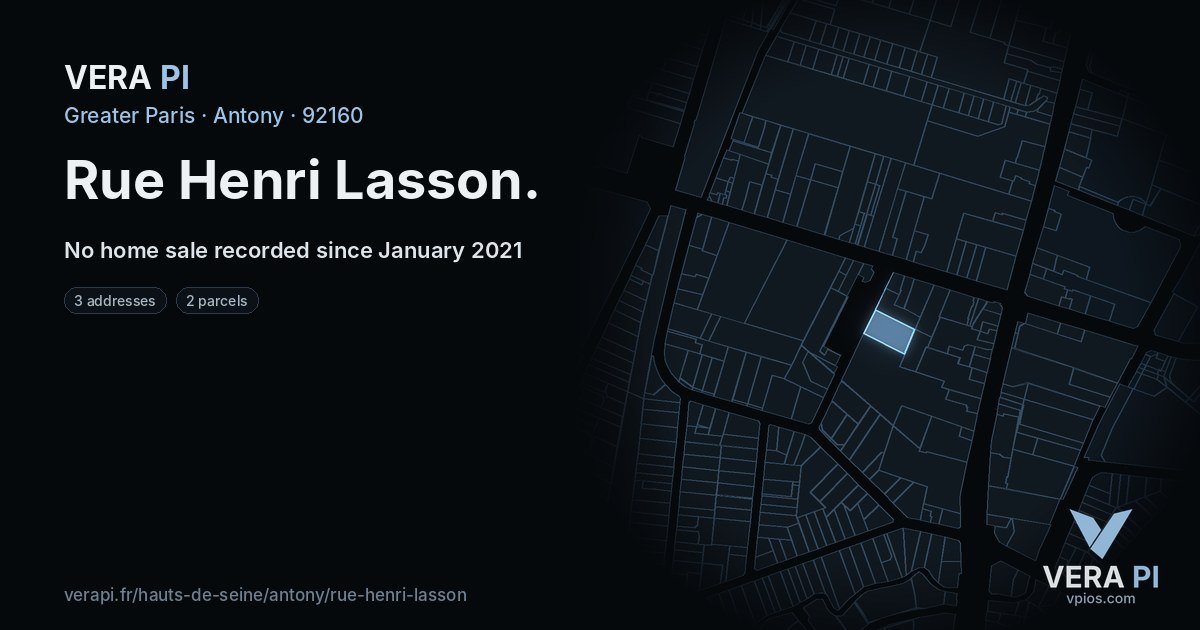 VERA PI
Greater Paris · Antony · 92160

Rue Henri Lasson.

No home sale recorded since January 2021

3 addresses
2 parcels

verapi.fr/hauts-de-seine/antony/rue-henri-lasson

VERA PI
vpios.com